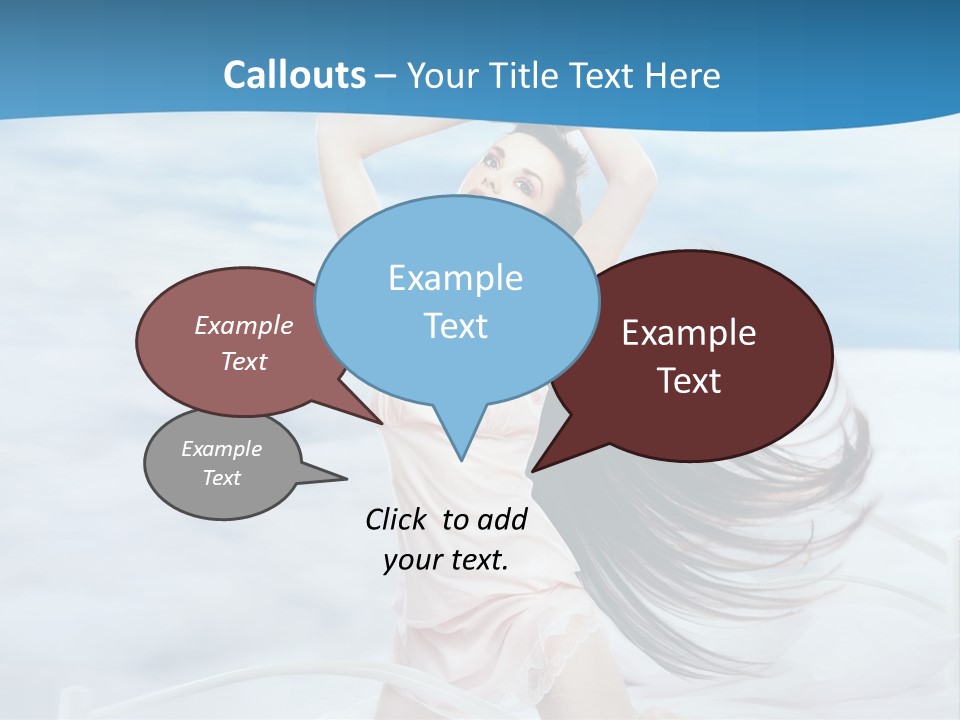 Callouts – Your Title Text Here

Example Text

Example Text

Example Text

Example Text

Click to add your text.